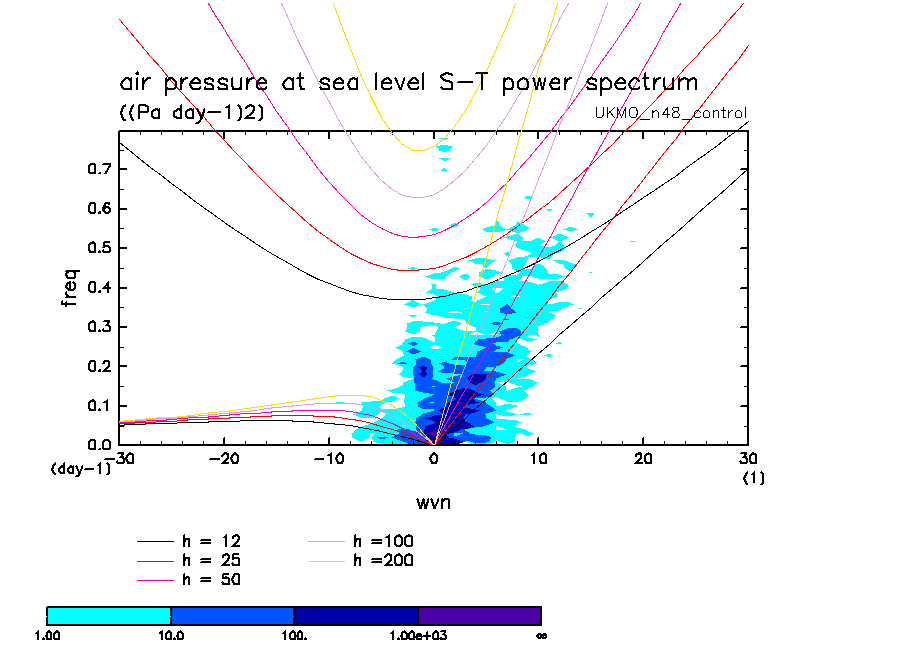 air pressure at sea level S-T power spectrum
((Pa day-1)2)
UKMO_n48_control

freq
0.7
0.6
0.5
0.4
0.3
0.2
0.1
0.0
(day-1)
-30 -20 -10 0 10 20 30
(1)
wvn

h = 12
h = 25
h = 50
h =100
h =200

1.00 10.0 100. 1.00e+03 ∞